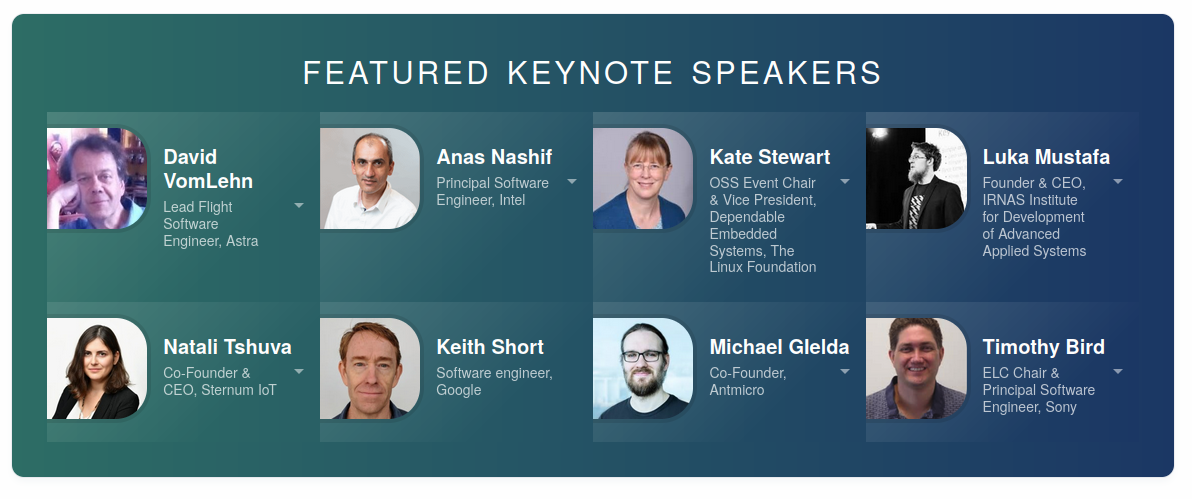 FEATURED KEYNOTE SPEAKERS

David VomLehn
Lead Flight Software Engineer, Astra

Anas Nashif
Principal Software Engineer, Intel

Kate Stewart
OSS Event Chair & Vice President, Dependable Embedded Systems, The Linux Foundation

Luka Mustafa
Founder & CEO, IRNAS Institute for Development of Advanced Applied Systems

Natali Tshuva
Co-Founder & CEO, Sternum IoT

Keith Short
Software engineer, Google

Michael Glelda
Co-Founder, Antmicro

Timothy Bird
ELC Chair & Principal Software Engineer, Sony